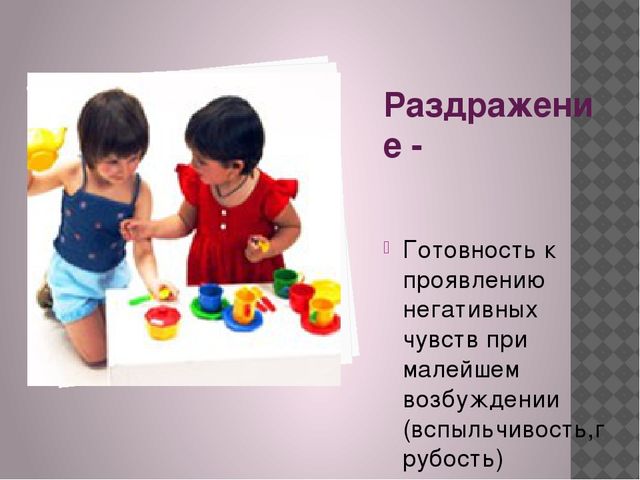 Раздражение -

Готовность к проявлению негативных чувств при малейшем возбуждении (вспыльчивость,грубость)